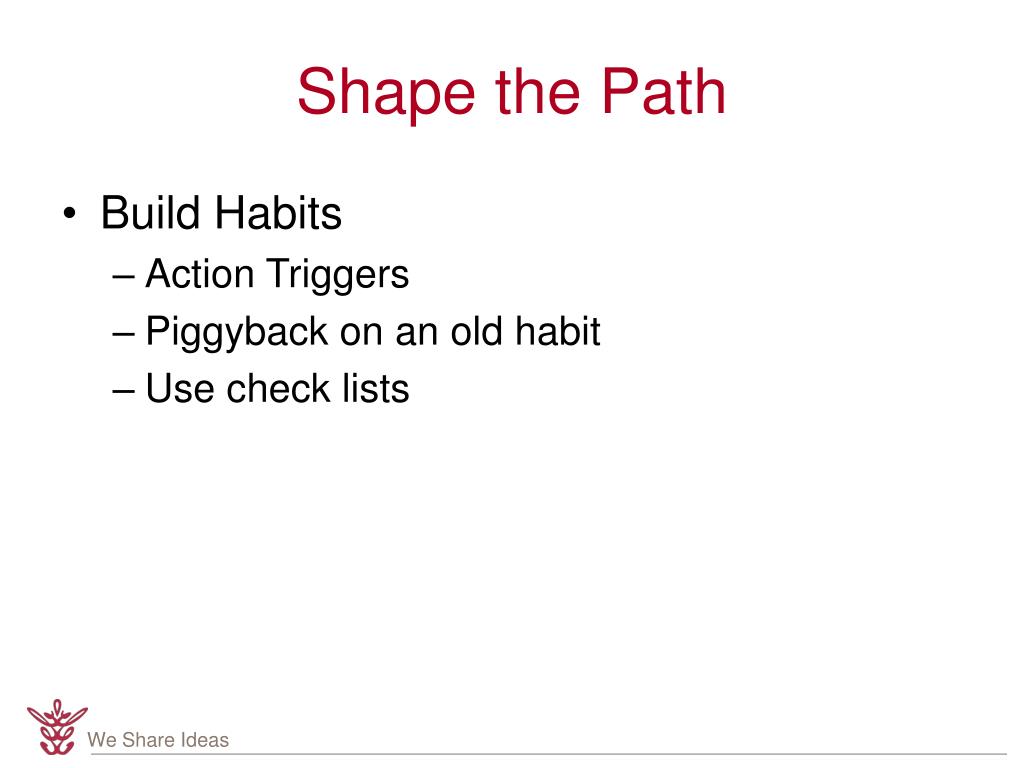 Shape the Path

• Build Habits
– Action Triggers
– Piggyback on an old habit
– Use check lists

We Share Ideas